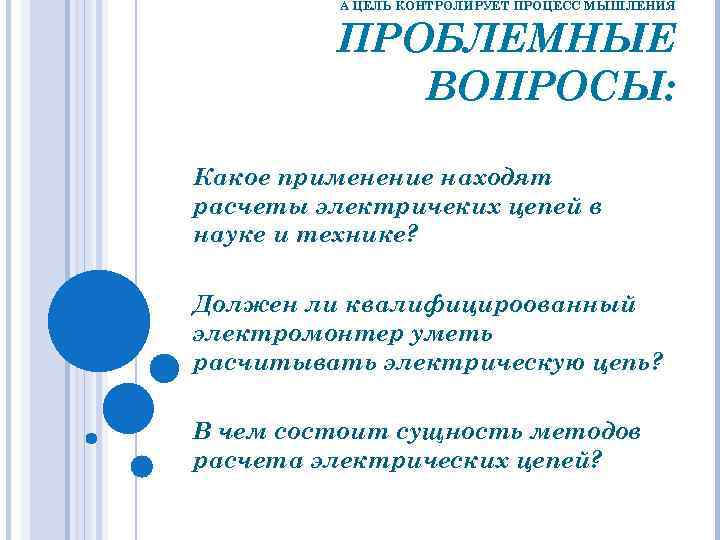 А ЦЕЛЬ КОНТРОЛИРУЕТ ПРОЦЕСС МЫШЛЕНИЯ
ПРОБЛЕМНЫЕ ВОПРОСЫ:

Какое применение находят расчеты электричеких цепей в науке и технике?

Должен ли квалифицироованный электромонтер уметь расчитывать электрическую цепь?

В чем состоит сущность методов расчета электрических цепей?